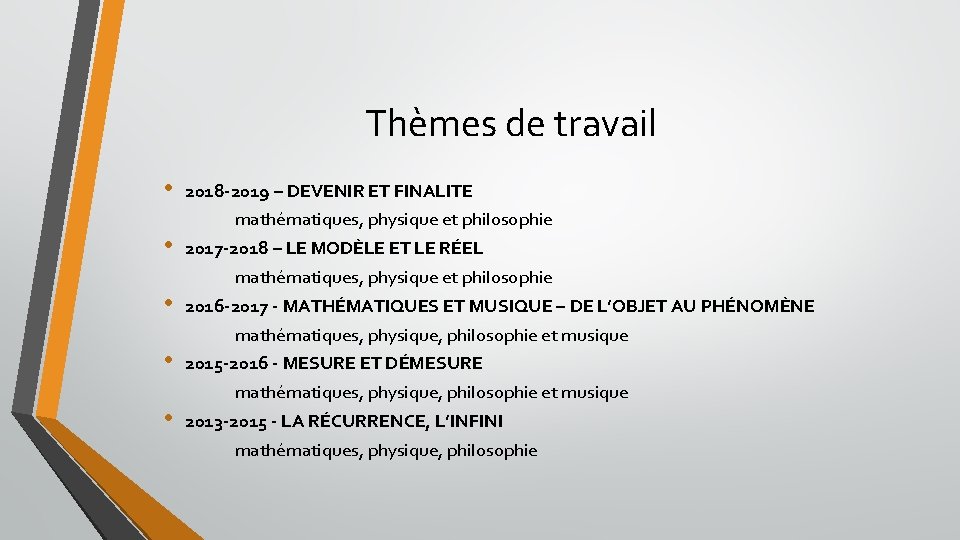 Thèmes de travail

• 2018-2019 – DEVENIR ET FINALITE

mathématiques, physique et philosophie

• 2017-2018 – LE MODÈLE ET LE RÉEL

mathématiques, physique et philosophie

• 2016-2017 - MATHÉMATIQUES ET MUSIQUE – DE L'OBJET AU PHÉNOMÈNE

mathématiques, physique, philosophie et musique

• 2015-2016 - MESURE ET DÉMESURE

mathématiques, physique, philosophie et musique

• 2013-2015 - LA RÉCURRENCE, L'INFINI

mathématiques, physique, philosophie